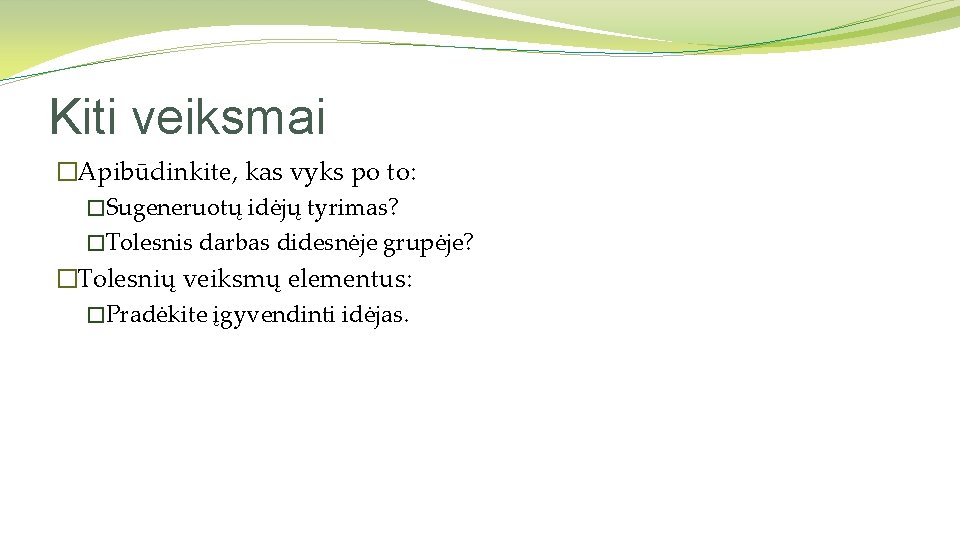 Kiti veiksmai

�Apibūdinkite, kas vyks po to:

�Sugeneruotų idėjų tyrimas?

�Tolesnis darbas didesnėje grupėje?

�Tolesnių veiksmų elementus:

�Pradėkite įgyvendinti idėjas.